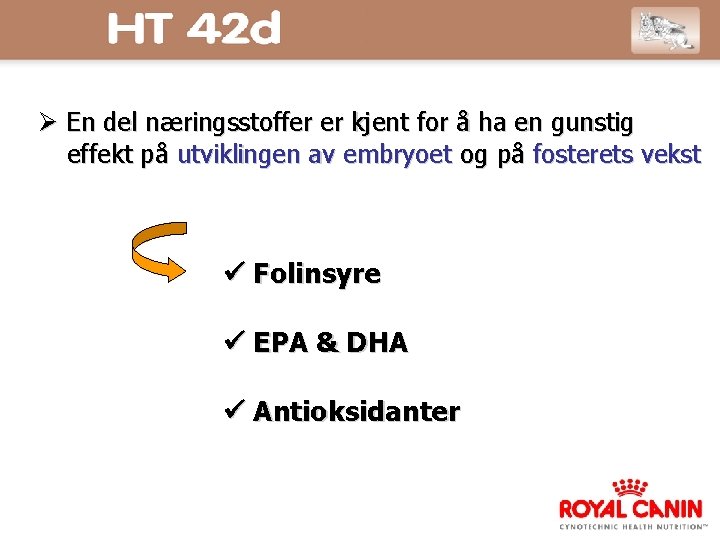 HT 42d

➢ En del næringsstoffer er kjent for å ha en gunstig effekt på utviklingen av embryoet og på fosterets vekst

✓ Folinsyre

✓ EPA & DHA

✓ Antioksidanter

ROYAL CANIN
CYNOTECHNIC HEALTH NUTRITION™